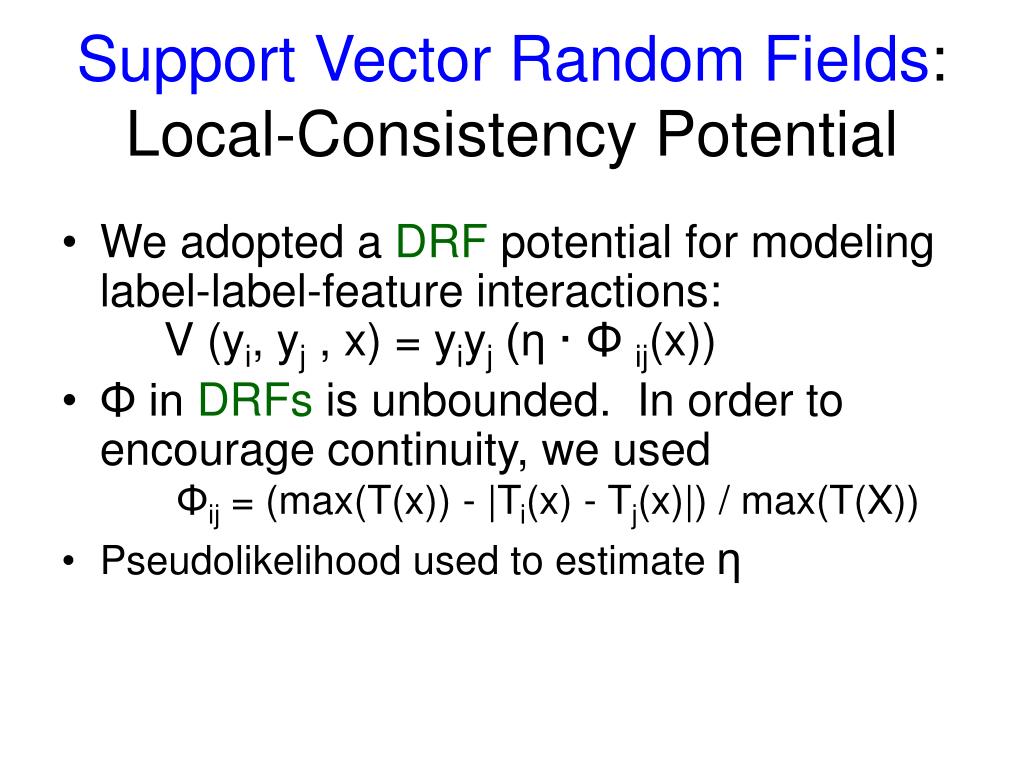 Support Vector Random Fields: Local-Consistency Potential

• We adopted a DRF potential for modeling label-label-feature interactions:
$V(y_i, y_j, x) = y_i y_j (\eta \cdot \Phi_{ij}(x))$

• Φ in DRFs is unbounded. In order to encourage continuity, we used
$\Phi_{ij} = (\max(T(x)) - |T_i(x) - T_j(x)|) / \max(T(X))$

• Pseudolikelihood used to estimate η